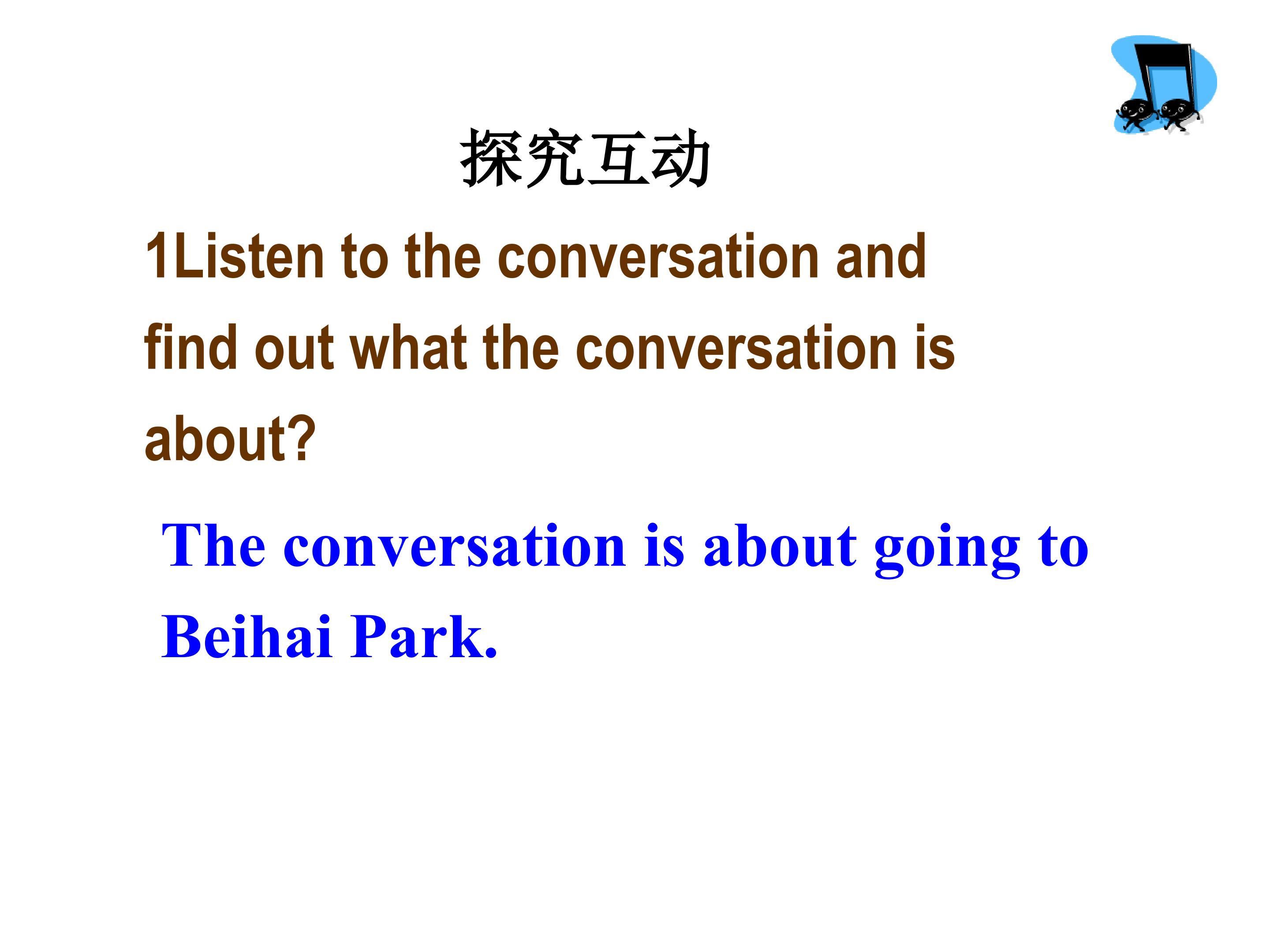 探究互动

1Listen to the conversation and find out what the conversation is about?

The conversation is about going to Beihai Park.